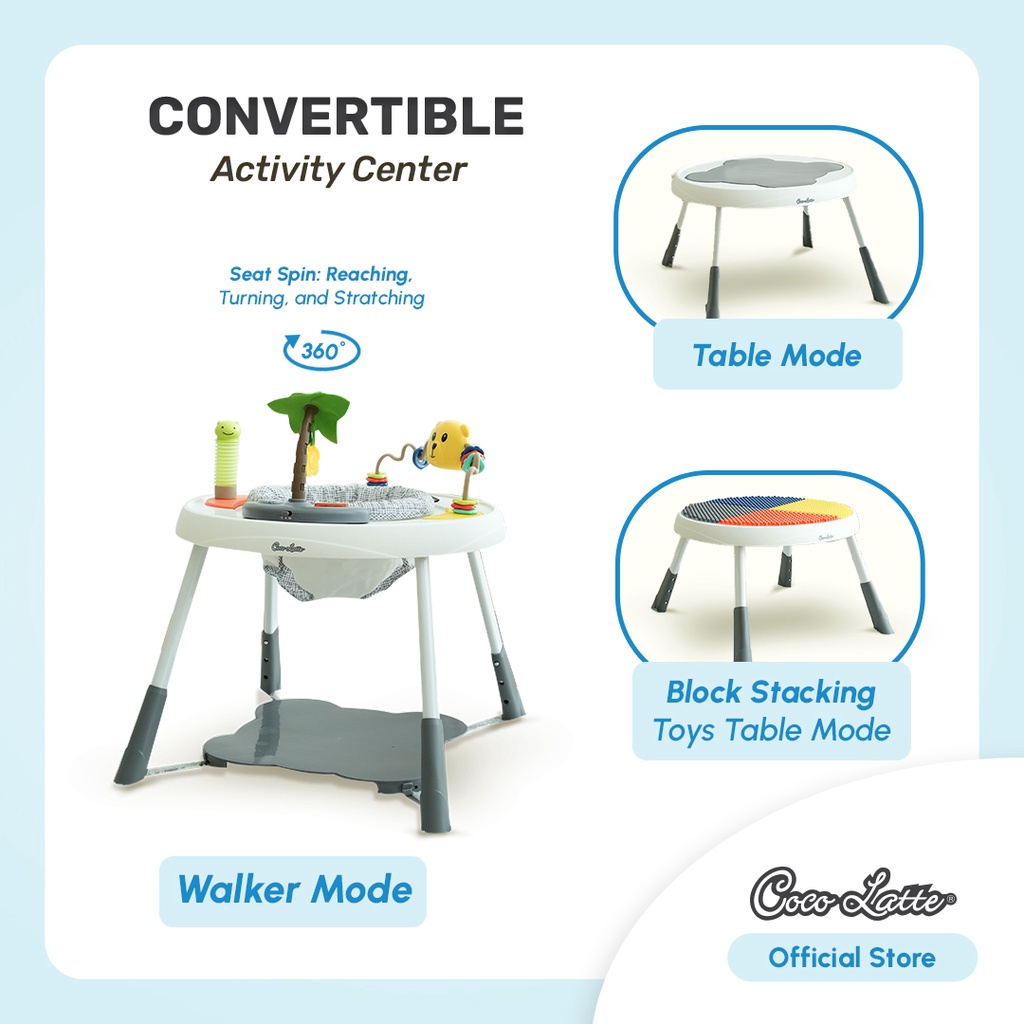 CONVERTIBLE
Activity Center

Seat Spin: Reaching, Turning, and Stratching

360°

Coco Latte

Walker Mode

Coco Latte

Table Mode

Coco Latte

Block Stacking Toys Table Mode

Coco Latte®

Official Store